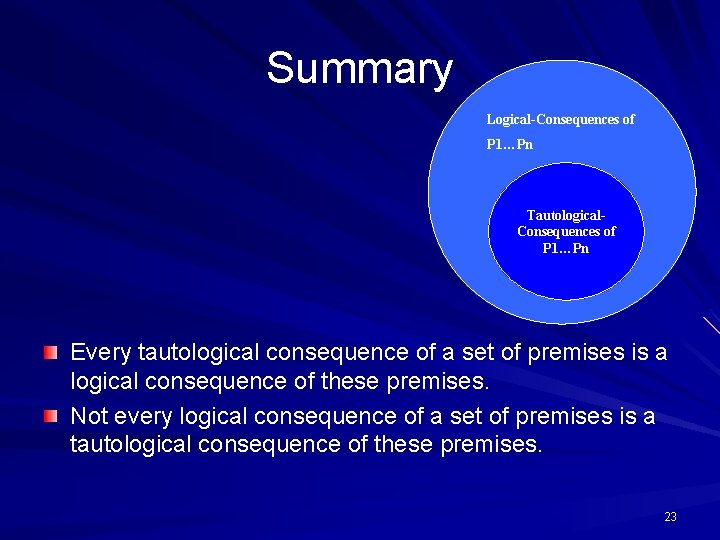 Summary

Logical-Consequences of P1…Pn

Tautological-Consequences of P1…Pn

Every tautological consequence of a set of premises is a logical consequence of these premises.

Not every logical consequence of a set of premises is a tautological consequence of these premises.

23